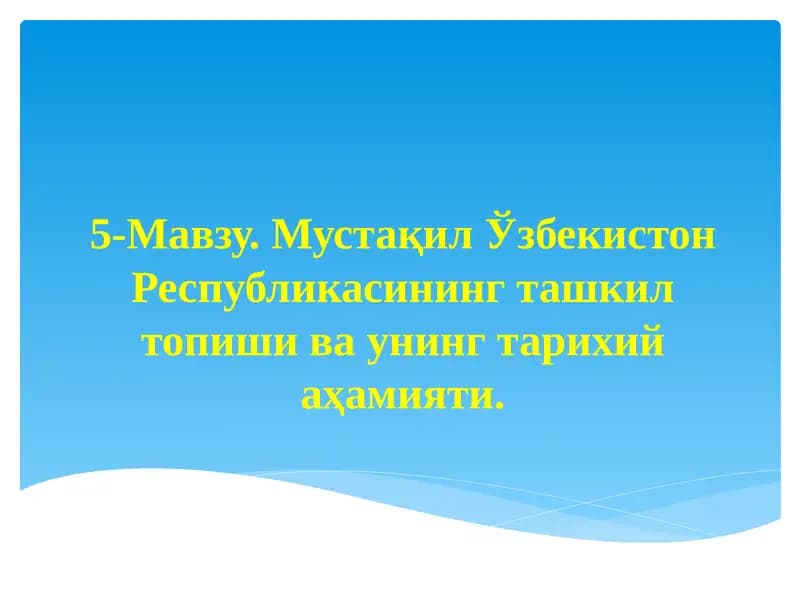 5-Мавзу. Мустақил Ўзбекистон Республикасининг ташкил топиши ва унинг тарихий аҳамияти.